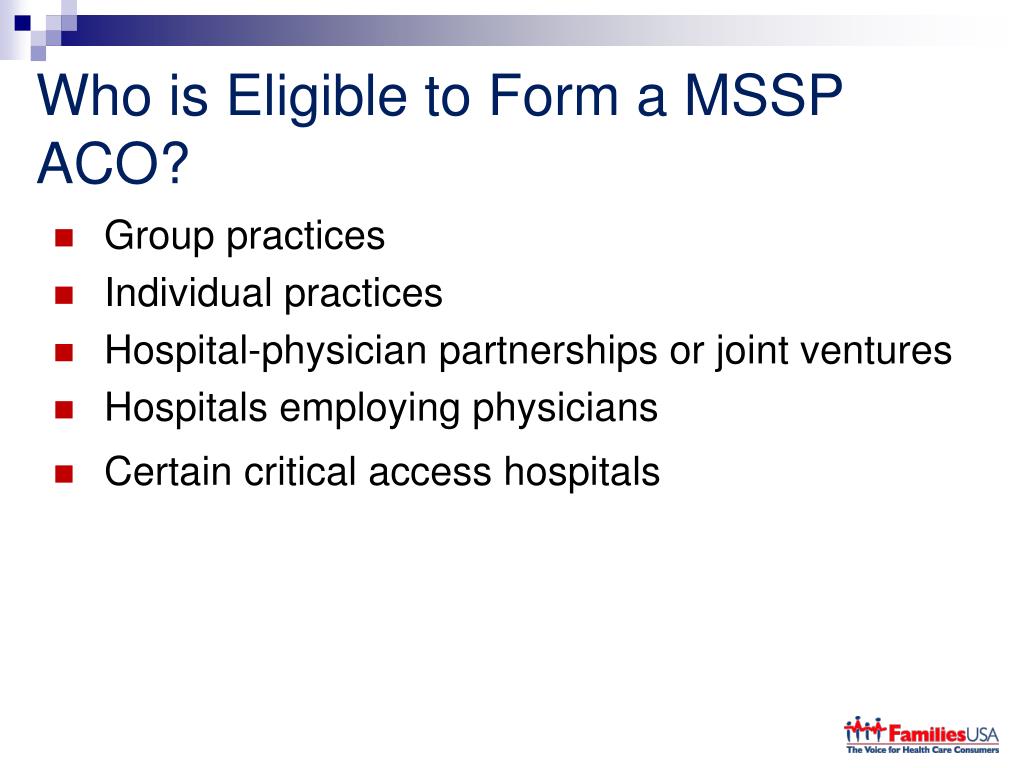 Who is Eligible to Form a MSSP ACO?

- Group practices
- Individual practices
- Hospital-physician partnerships or joint ventures
- Hospitals employing physicians
- Certain critical access hospitals

FamiliesUSA
The Voice for Health Care Consumers